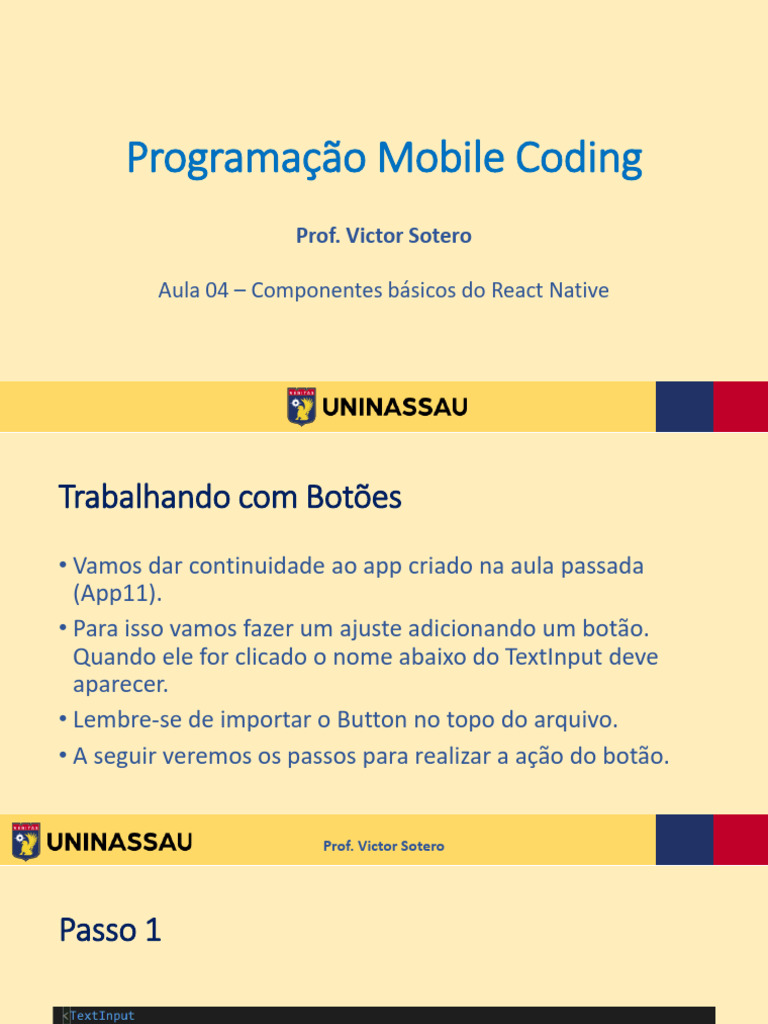 Programação Mobile Coding

Prof. Victor Sotero

Aula 04 – Componentes básicos do React Native

UNINASSAU

Trabalhando com Botões

• Vamos dar continuidade ao app criado na aula passada (App11).
• Para isso vamos fazer um ajuste adicionando um botão. Quando ele for clicado o nome abaixo do TextInput deve aparecer.
• Lembre-se de importar o Button no topo do arquivo.
• A seguir veremos os passos para realizar a ação do botão.

UNINASSAU

Prof. Victor Sotero

Passo 1

<TextInput